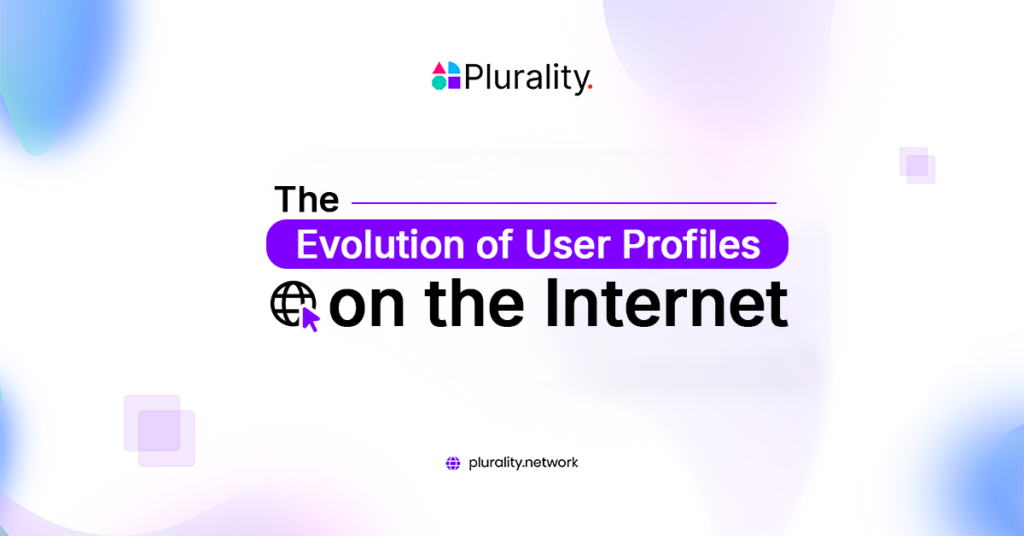 Plurality.

The
Evolution of User Profiles
on the Internet

plurality.network